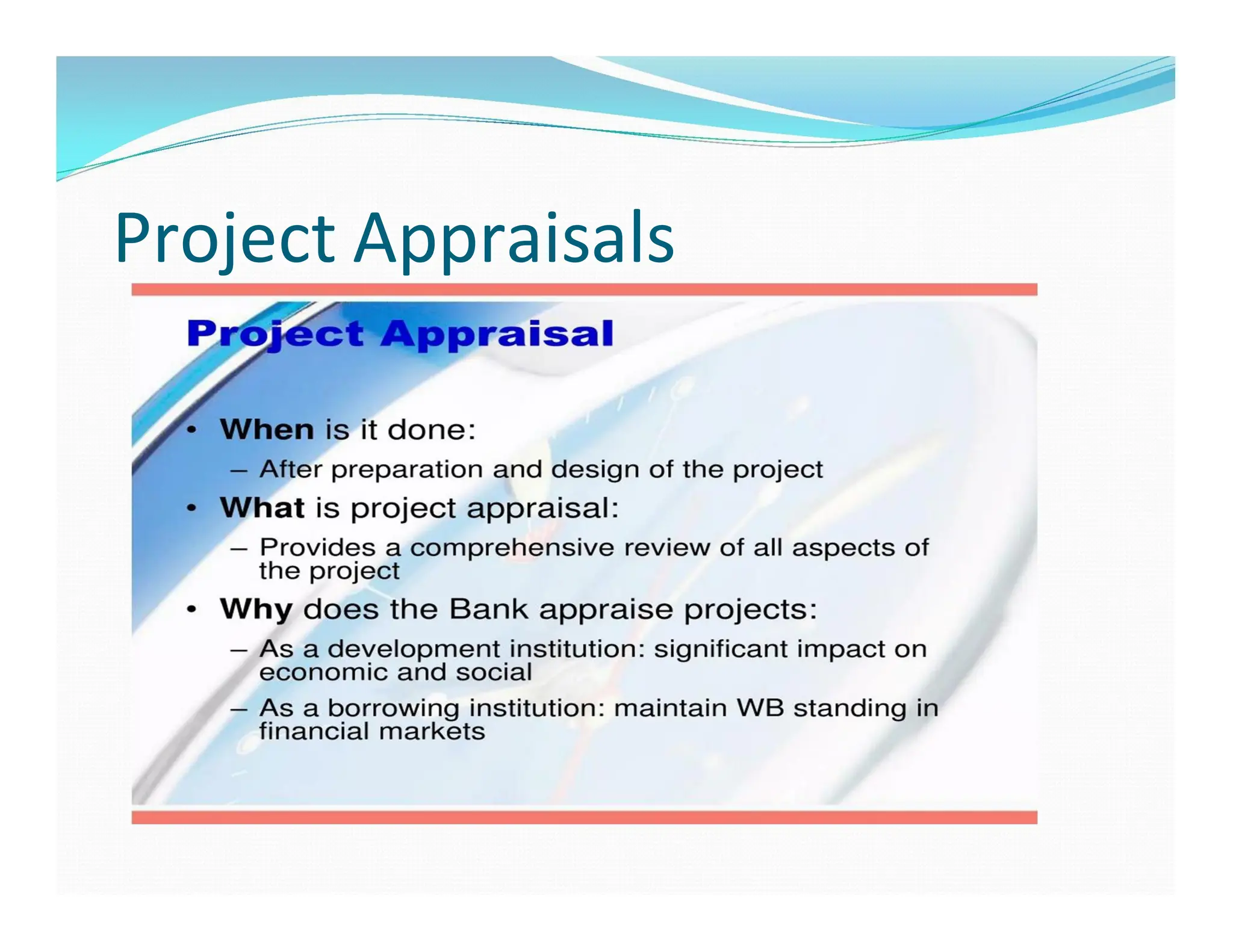 Project Appraisals

Project Appraisal

• When is it done:
– After preparation and design of the project
• What is project appraisal:
– Provides a comprehensive review of all aspects of the project
• Why does the Bank appraise projects:
– As a development institution: significant impact on economic and social
– As a borrowing institution: maintain WB standing in financial markets